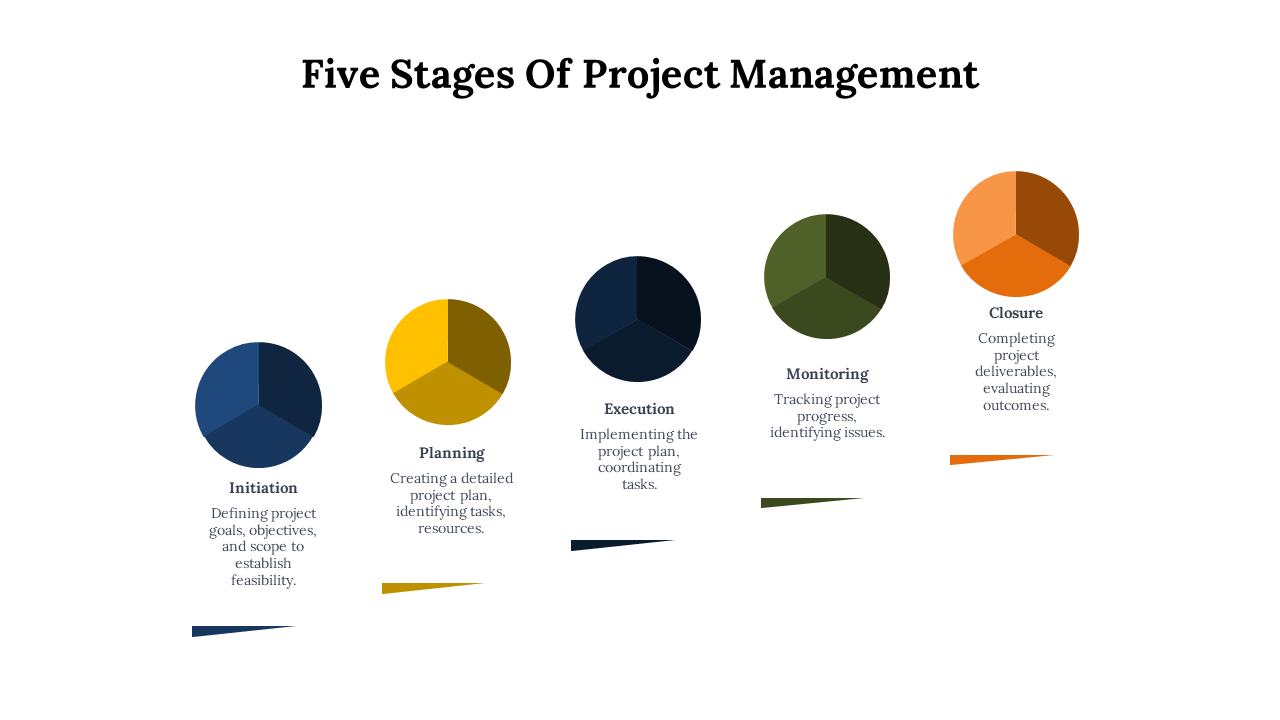 Five Stages Of Project Management

Initiation
Defining project goals, objectives, and scope to establish feasibility.

Planning
Creating a detailed project plan, identifying tasks, resources.

Execution
Implementing the project plan, coordinating tasks.

Monitoring
Tracking project progress, identifying issues.

Closure
Completing project deliverables, evaluating outcomes.